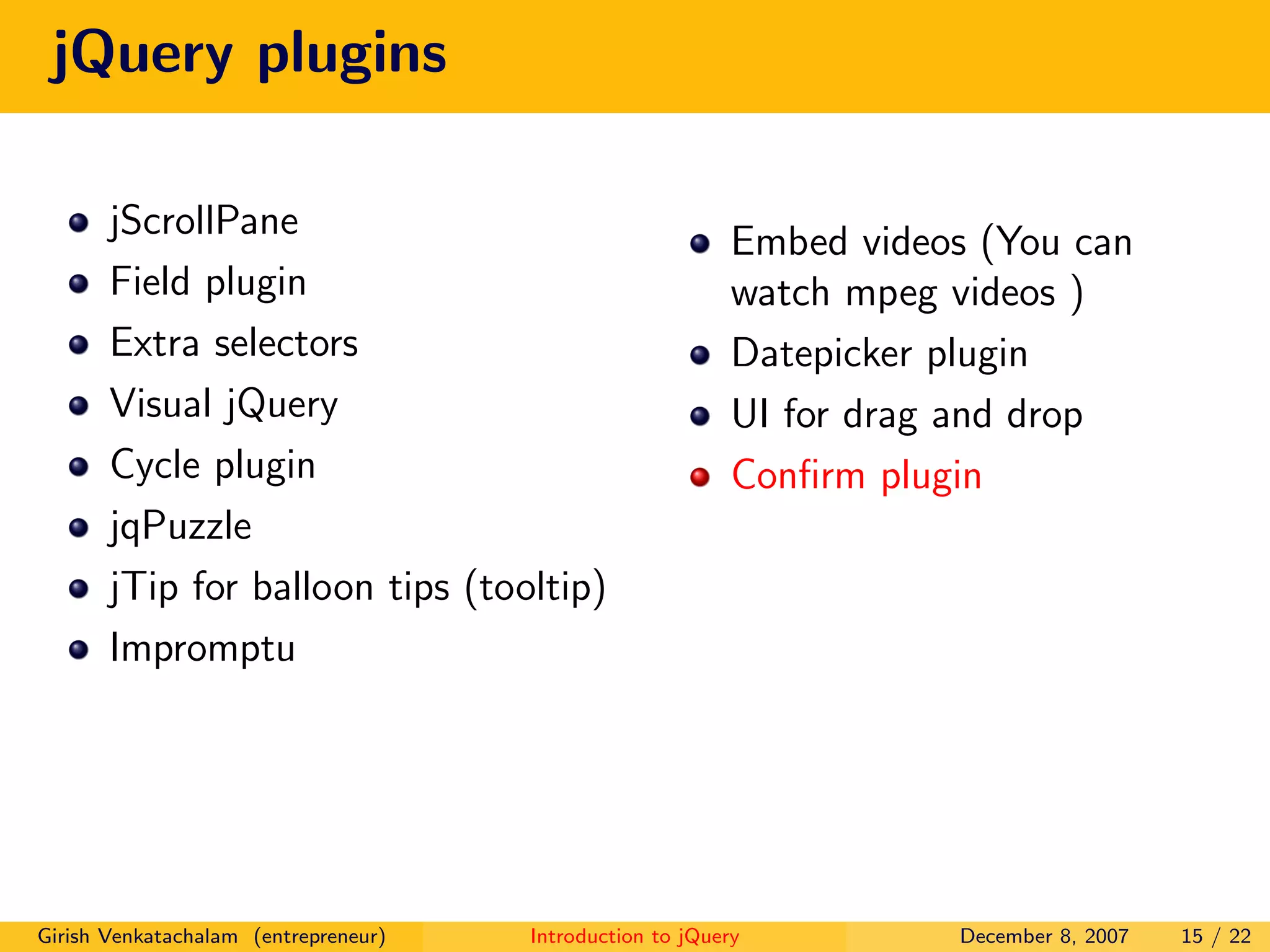 jQuery plugins

- jScrollPane
- Field plugin
- Extra selectors
- Visual jQuery
- Cycle plugin
- jqPuzzle
- jTip for balloon tips (tooltip)
- Impromptu

- Embed videos (You can watch mpeg videos )
- Datepicker plugin
- UI for drag and drop
- Confirm plugin

Girish Venkatachalam (entrepreneur) Introduction to jQuery December 8, 2007 15 / 22